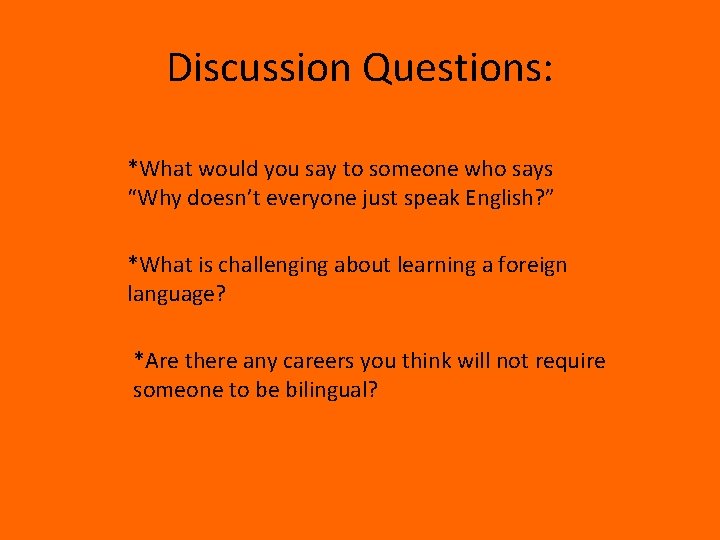 Discussion Questions:

*What would you say to someone who says “Why doesn’t everyone just speak English?”

*What is challenging about learning a foreign language?

*Are there any careers you think will not require someone to be bilingual?